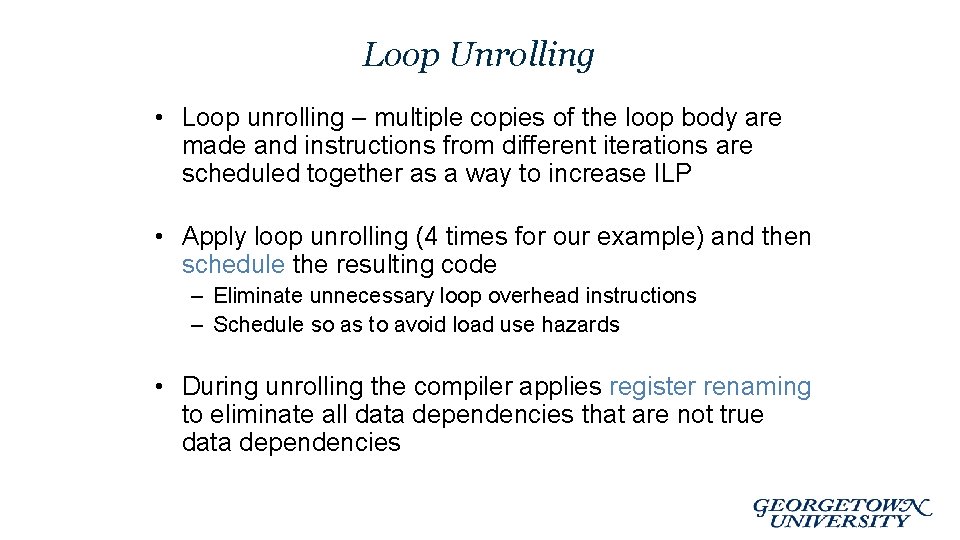 Loop Unrolling

• Loop unrolling – multiple copies of the loop body are made and instructions from different iterations are scheduled together as a way to increase ILP

• Apply loop unrolling (4 times for our example) and then schedule the resulting code
– Eliminate unnecessary loop overhead instructions
– Schedule so as to avoid load use hazards

• During unrolling the compiler applies register renaming to eliminate all data dependencies that are not true data dependencies

GEORGETOWN UNIVERSITY